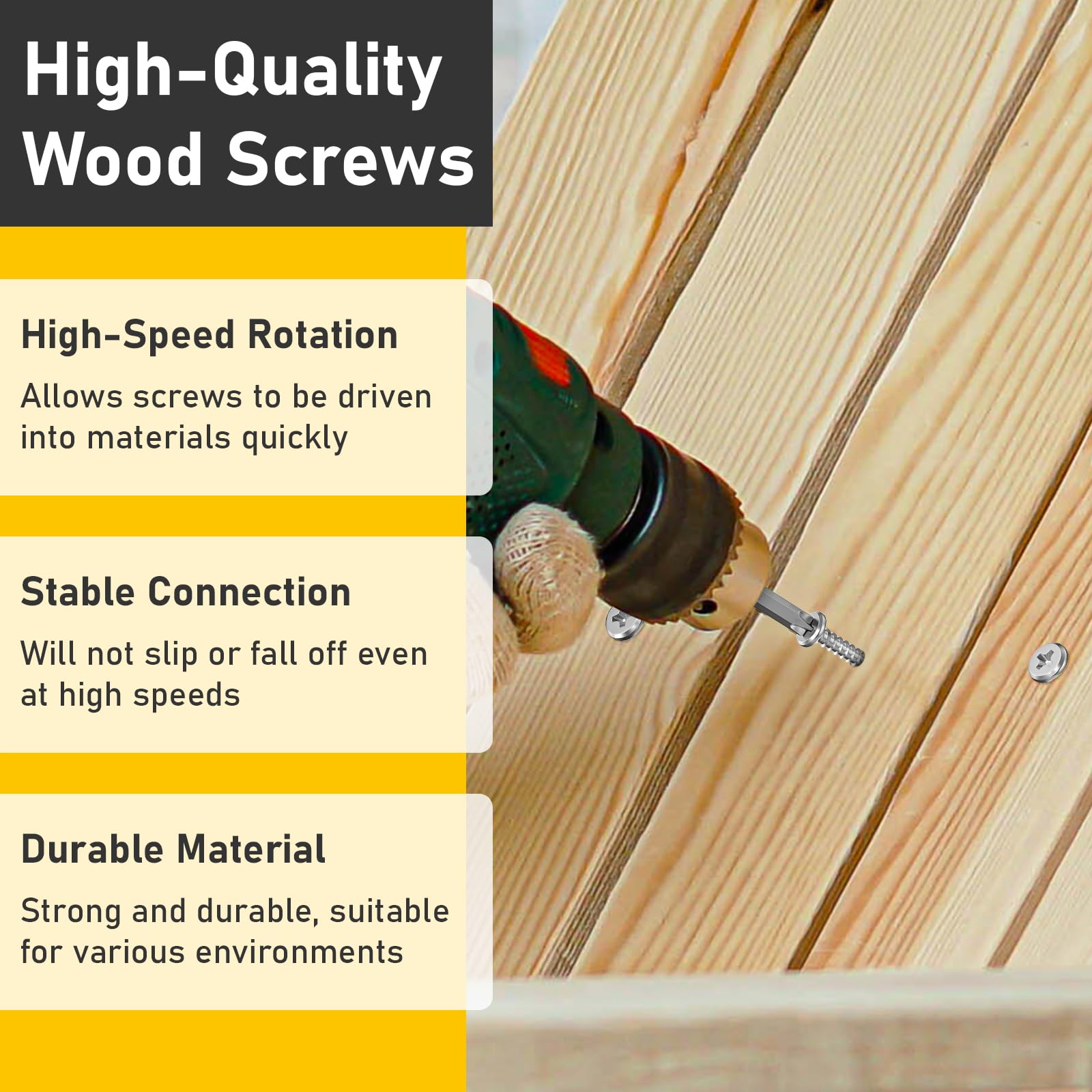 High-Quality Wood Screws

High-Speed Rotation

Allows screws to be driven into materials quickly

Stable Connection

Will not slip or fall off even at high speeds

Durable Material

Strong and durable, suitable for various environments